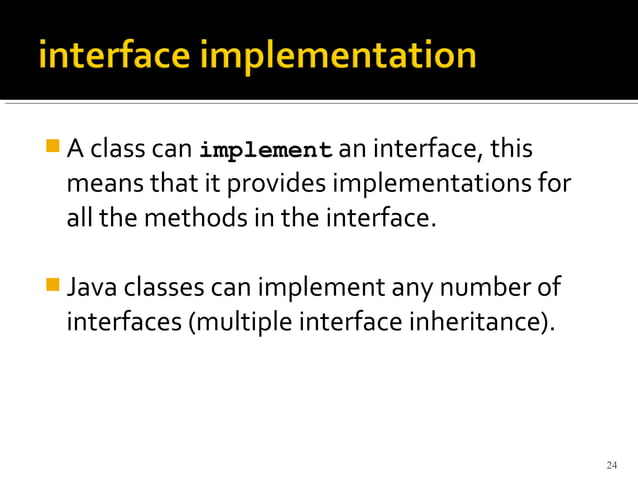 interface implementation

A class can implement an interface, this means that it provides implementations for all the methods in the interface.

Java classes can implement any number of interfaces (multiple interface inheritance).

24